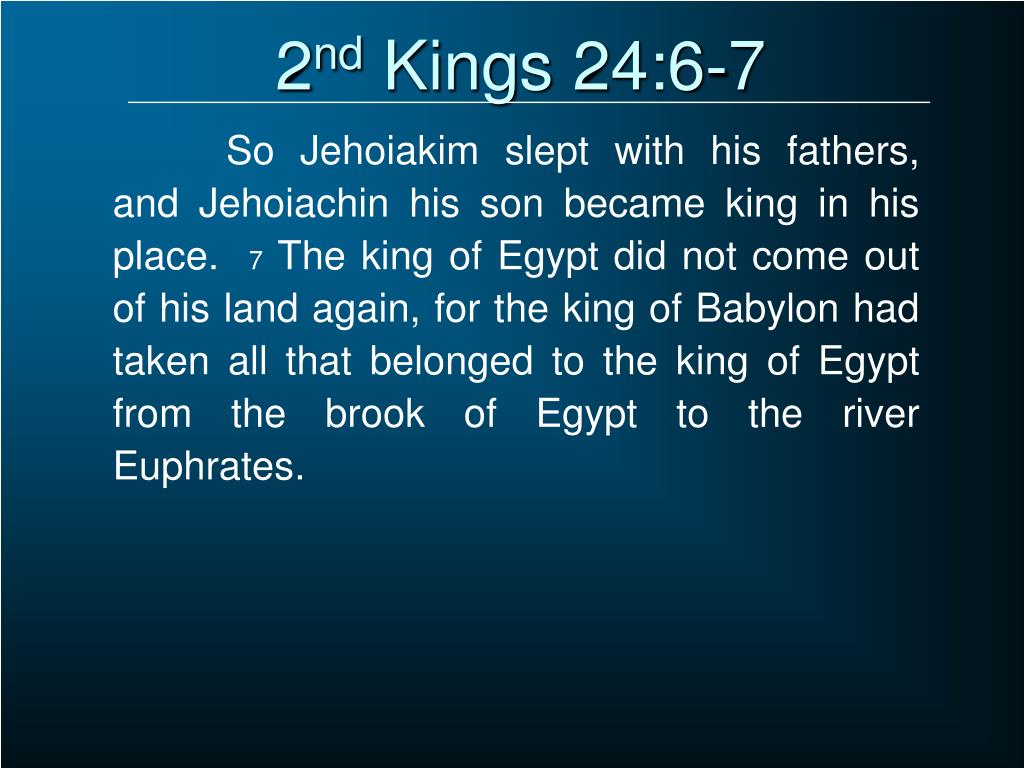 2nd Kings 24:6-7

So Jehoiakim slept with his fathers, and Jehoiachin his son became king in his place. 7 The king of Egypt did not come out of his land again, for the king of Babylon had taken all that belonged to the king of Egypt from the brook of Egypt to the river Euphrates.